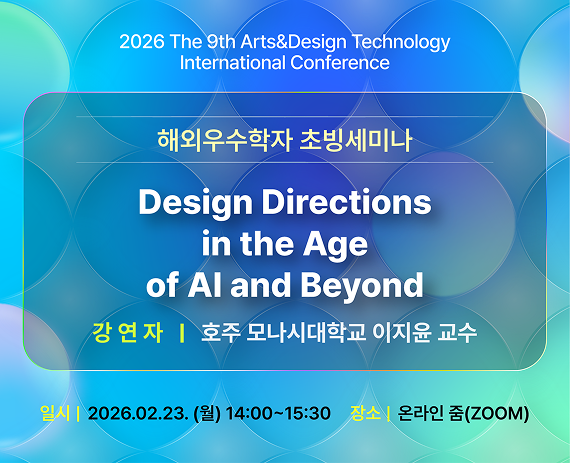 2026 The 9th Arts&Design Technology International Conference

해외우수학자 초빙세미나

Design Directions in the Age of AI and Beyond

강 연 자 | 호주 모나시대학교 이지윤 교수

일시 | 2026.02.23. (월) 14:00~15:30 장소 | 온라인 줌(ZOOM)